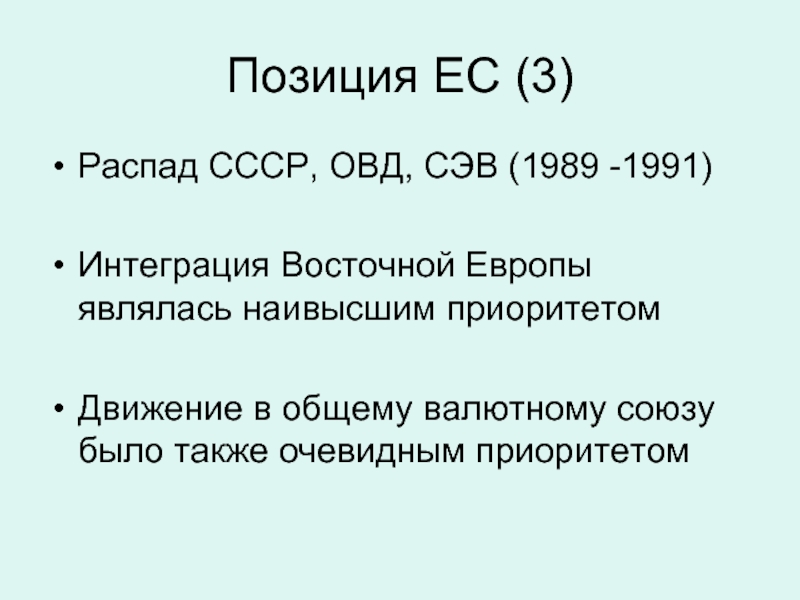 Позиция ЕС (3)

• Распад СССР, ОВД, СЭВ (1989 -1991)

• Интеграция Восточной Европы являлась наивысшим приоритетом

• Движение в общему валютному союзу было также очевидным приоритетом